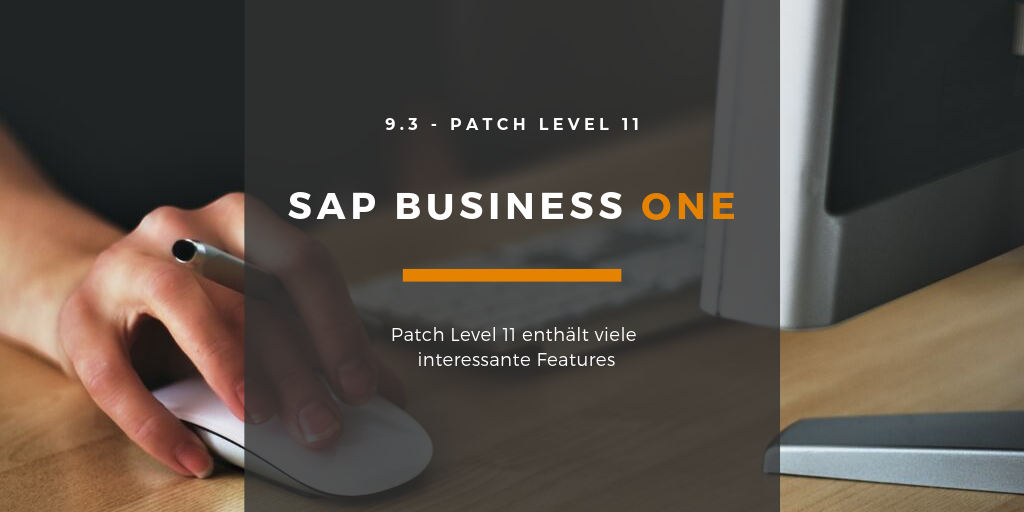 9.3 - PATCH LEVEL 11

SAP BUSINESS ONE

Patch Level 11 enthält viele interessante Features